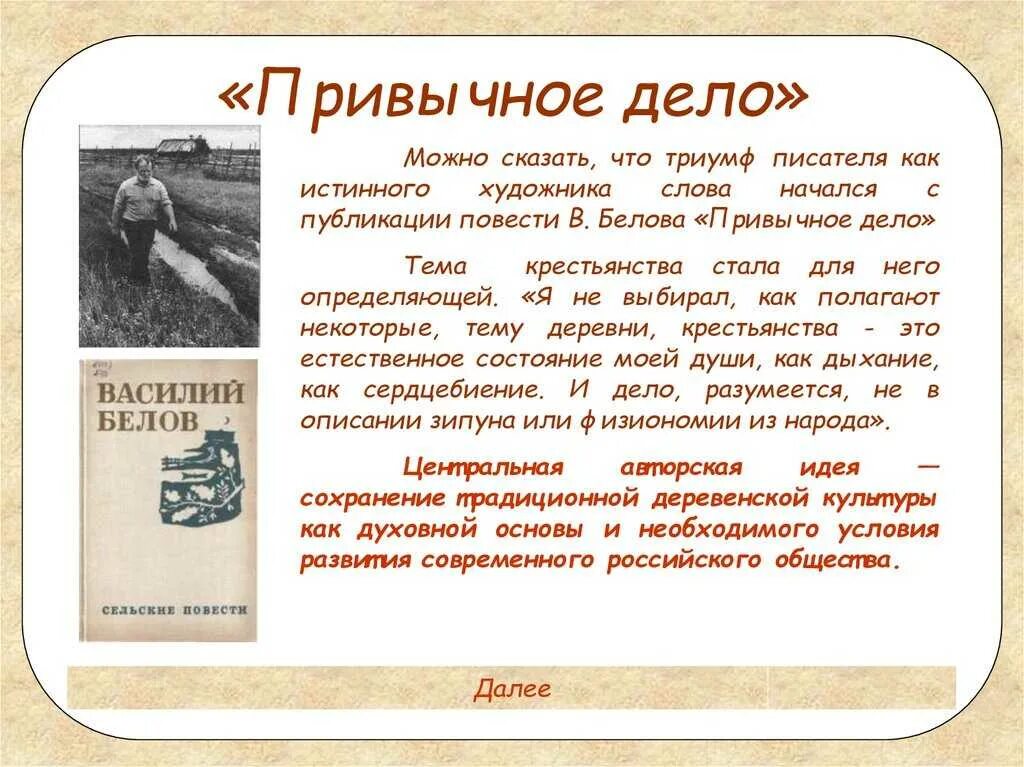 «Привычное дело»

ВАСИЛИЙ БЕЛОВ

СЕЛЬСКИЕ ПОВЕСТИ

Можно сказать, что триумф писателя как истинного художника слова начался с публикации повести В. Белова «Привычное дело»

Тема крестьянства стала для него определяющей. «Я не выбирал, как полагают некоторые, тему деревни, крестьянства - это естественное состояние моей души, как дыхание, как сердцебиение. И дело, разумеется, не в описании зипуна или физиономии из народа».

Центральная авторская идея — сохранение традиционной деревенской культуры как духовной основы и необходимого условия развития современного российского общества.

Далее